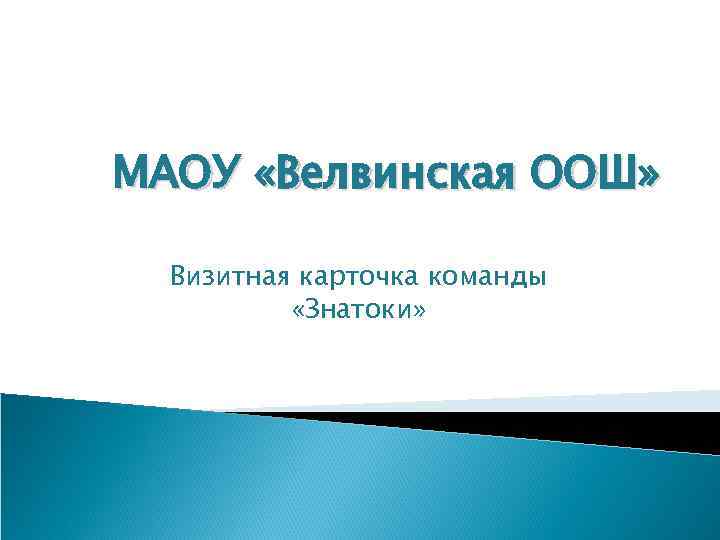 МАОУ «Велвинская ООШ»

Визитная карточка команды «Знатоки»